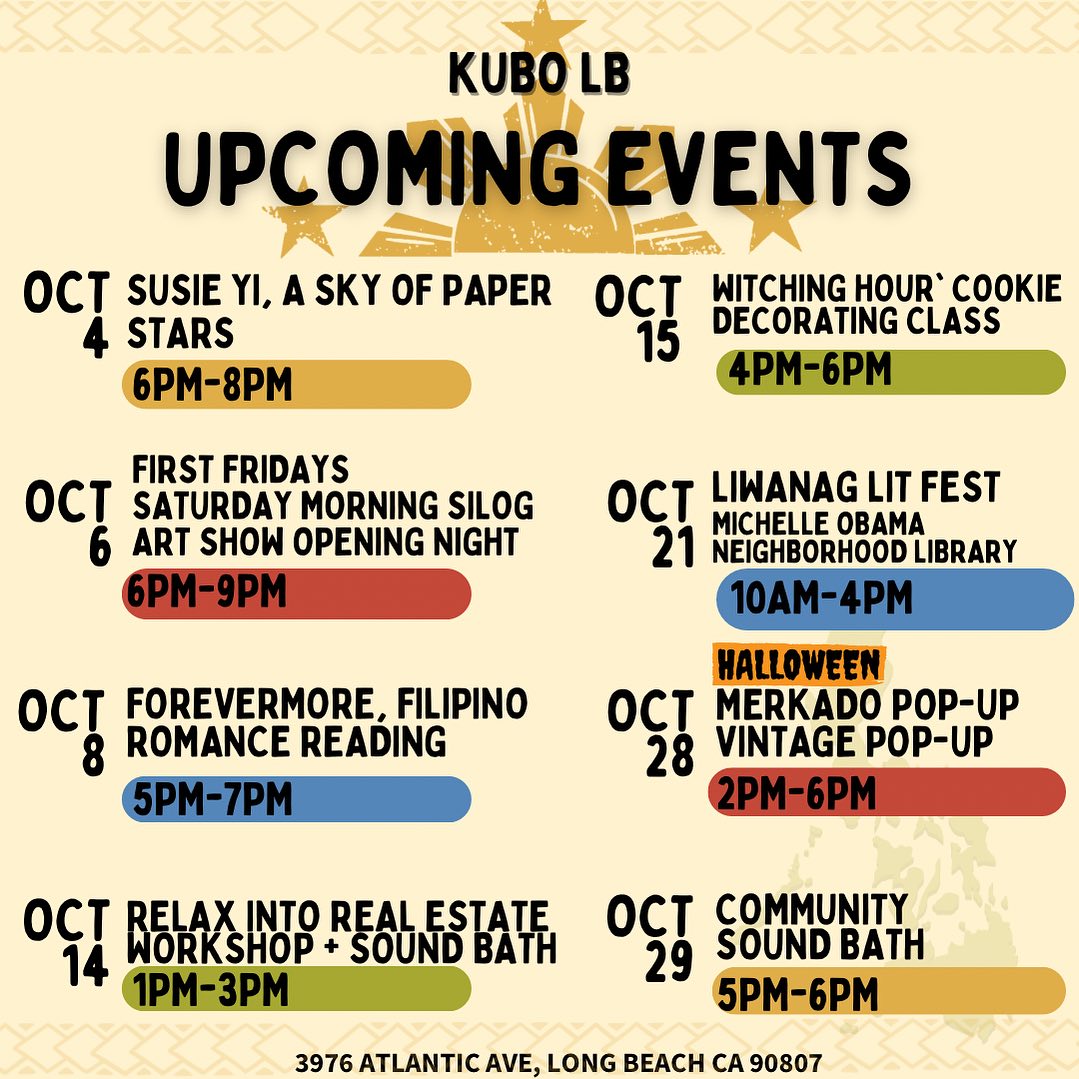 KUBO LB
UPCOMING EVENTS

OCT 4 SUSIE YI, A SKY OF PAPER STARS
6PM-8PM

OCT 6 FIRST FRIDAYS
SATURDAY MORNING SILOG ART SHOW OPENING NIGHT
6PM-9PM

OCT 8 FOREVERMORE, FILIPINO ROMANCE READING
5PM-7PM

OCT 14 RELAX INTO REAL ESTATE WORKSHOP + SOUND BATH
1PM-3PM

OCT 15 WITCHING HOUR` COOKIE DECORATING CLASS
4PM-6PM

OCT 21 LIWANAG LIT FEST
MICHELLE OBAMA NEIGHBORHOOD LIBRARY
10AM-4PM

OCT 28 HALLOWEEN
MERKADO POP-UP
VINTAGE POP-UP
2PM-6PM

OCT 29 COMMUNITY SOUND BATH
5PM-6PM

3976 ATLANTIC AVE, LONG BEACH CA 90807